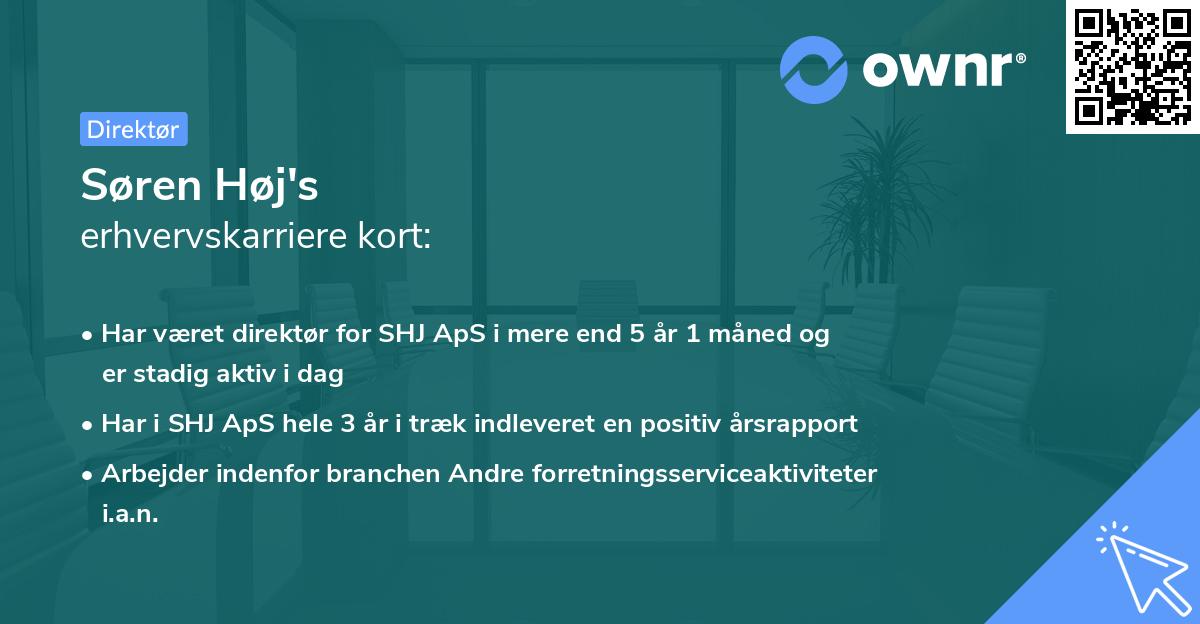 ownr®

Direktør

Søren Høj's
erhvervskarriere kort:

• Har været direktør for SHJ ApS i mere end 5 år 1 måned og er stadig aktiv i dag
• Har i SHJ ApS hele 3 år i træk indleveret en positiv årsrapport
• Arbejder indenfor branchen Andre forretningsserviceaktiviteter i.a.n.